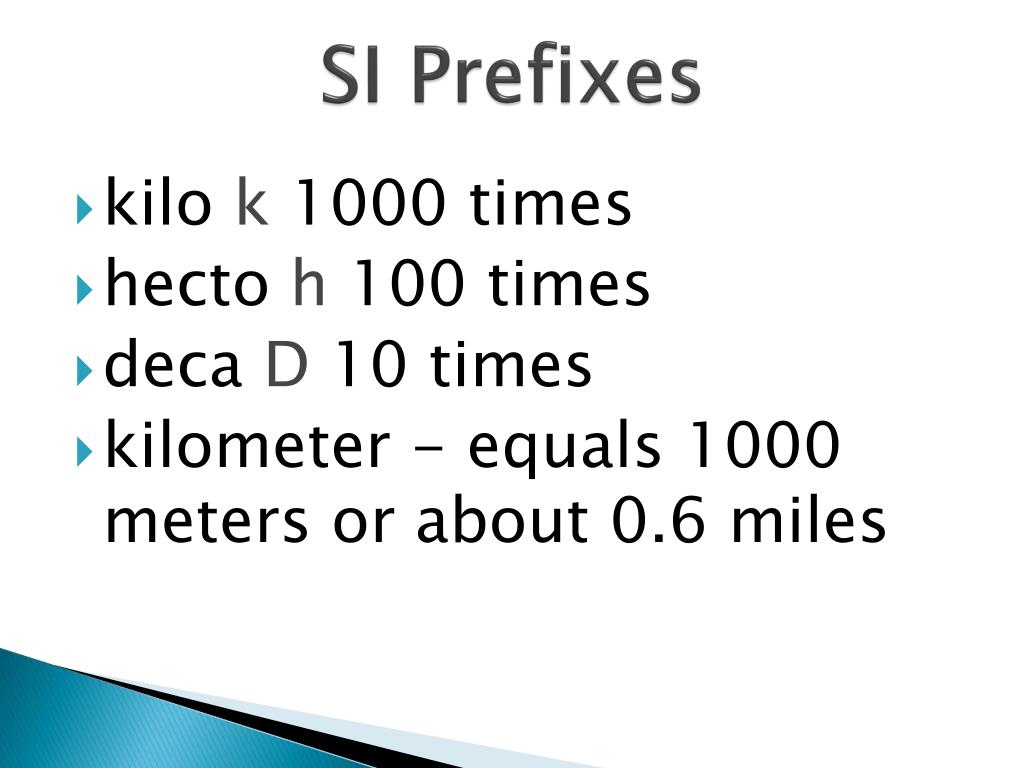 SI Prefixes

kilo k 1000 times
hecto h 100 times
deca D 10 times
kilometer – equals 1000 meters or about 0.6 miles